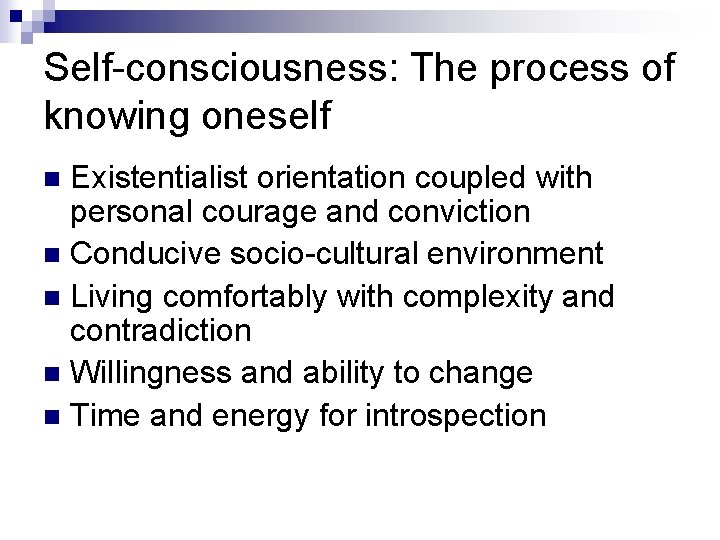 Self-consciousness: The process of knowing oneself

- Existentialist orientation coupled with personal courage and conviction
- Conducive socio-cultural environment
- Living comfortably with complexity and contradiction
- Willingness and ability to change
- Time and energy for introspection